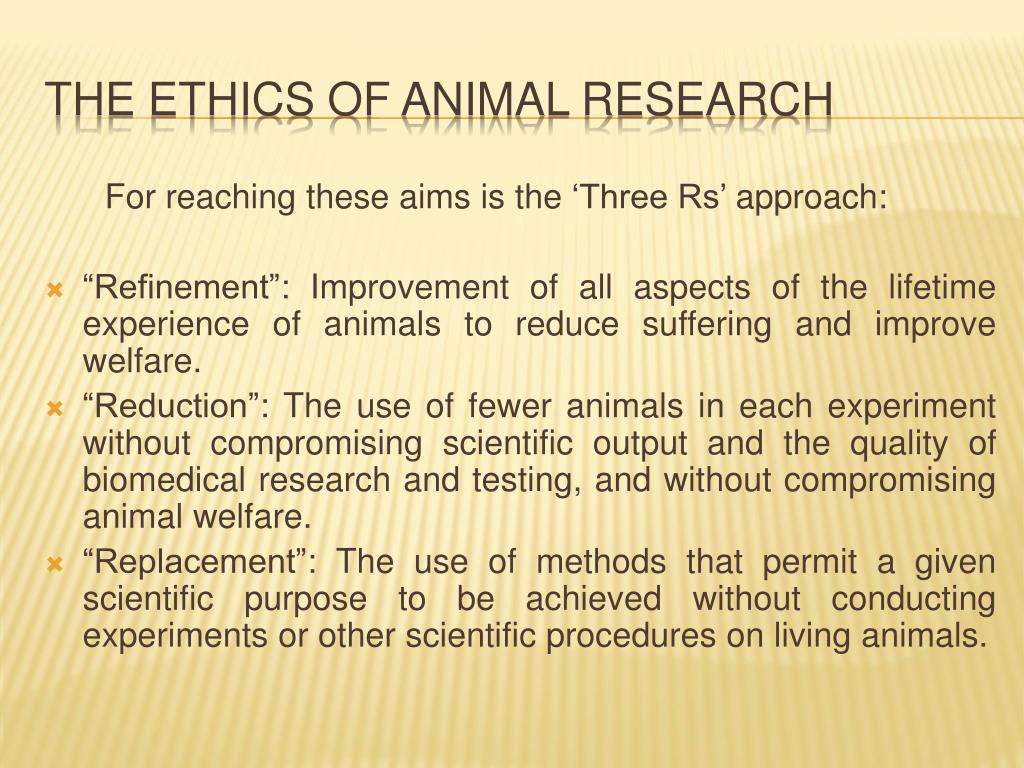 THE ETHICS OF ANIMAL RESEARCH

For reaching these aims is the ‘Three Rs’ approach:

“Refinement”: Improvement of all aspects of the lifetime experience of animals to reduce suffering and improve welfare.
“Reduction”: The use of fewer animals in each experiment without compromising scientific output and the quality of biomedical research and testing, and without compromising animal welfare.
“Replacement”: The use of methods that permit a given scientific purpose to be achieved without conducting experiments or other scientific procedures on living animals.